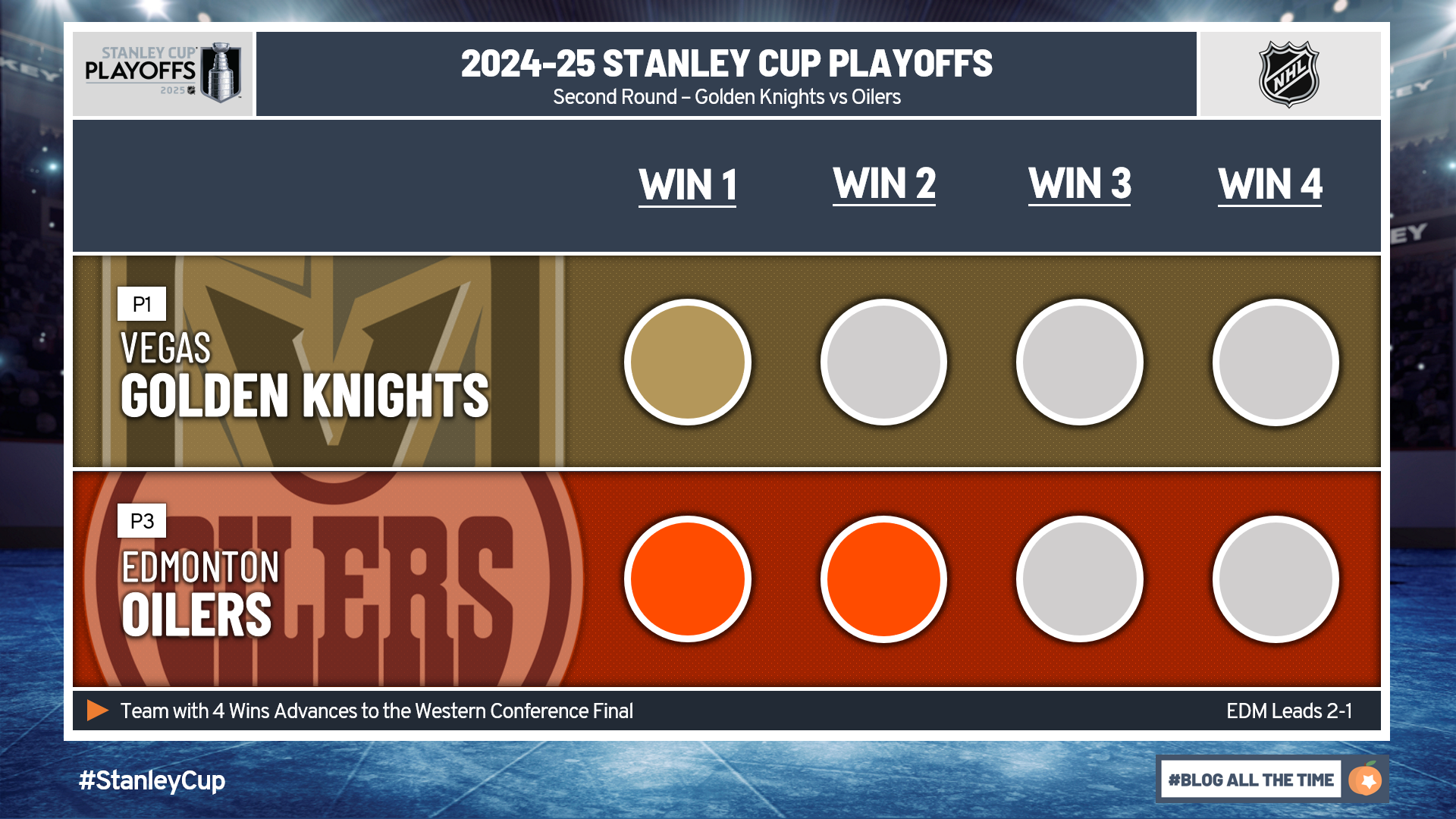 STANLEY CUP PLAYOFFS 2025

2024-25 STANLEY CUP PLAYOFFS
Second Round – Golden Knights vs Oilers

NHL

WIN 1 WIN 2 WIN 3 WIN 4

P1
VEGAS
GOLDEN KNIGHTS

P3
EDMONTON
OILERS

Team with 4 Wins Advances to the Western Conference Final

EDM Leads 2-1

#StanleyCup

#BLOG ALL THE TIME